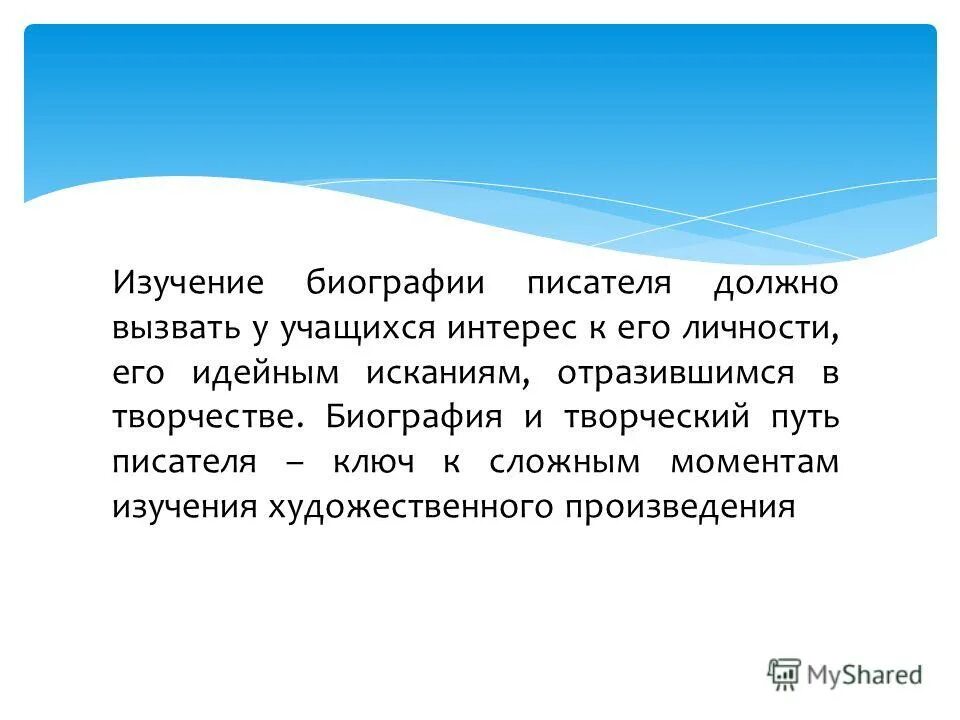 Изучение биографии писателя должно вызвать у учащихся интерес к его личности, его идейным исканиям, отразившимся в творчестве. Биография и творческий путь писателя – ключ к сложным моментам изучения художественного произведения

MyShared